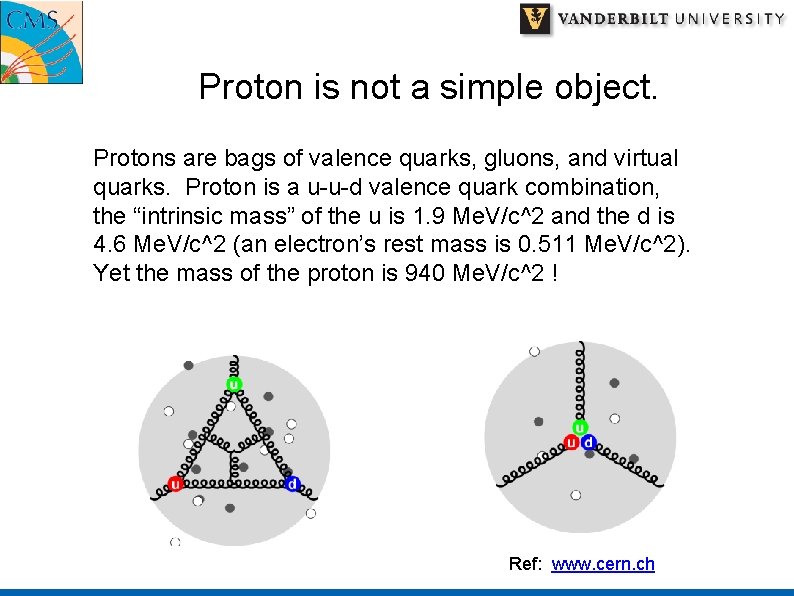 CMS

VANDERBILT UNIVERSITY

Proton is not a simple object.

Protons are bags of valence quarks, gluons, and virtual quarks. Proton is a u-u-d valence quark combination, the “intrinsic mass” of the u is 1.9 MeV/c^2 and the d is 4.6 MeV/c^2 (an electron’s rest mass is 0.511 MeV/c^2). Yet the mass of the proton is 940 MeV/c^2 !

u
u
d

u
u
d

Ref: www.cern.ch